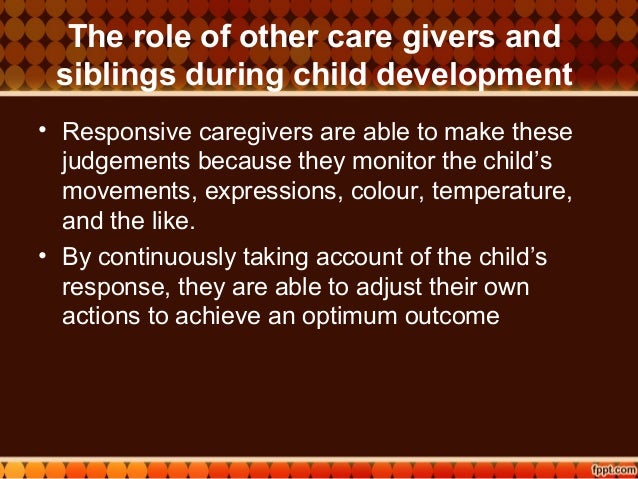 The role of other care givers and siblings during child development

• Responsive caregivers are able to make these judgements because they monitor the child's movements, expressions, colour, temperature, and the like.
• By continuously taking account of the child's response, they are able to adjust their own actions to achieve an optimum outcome

fppt.com